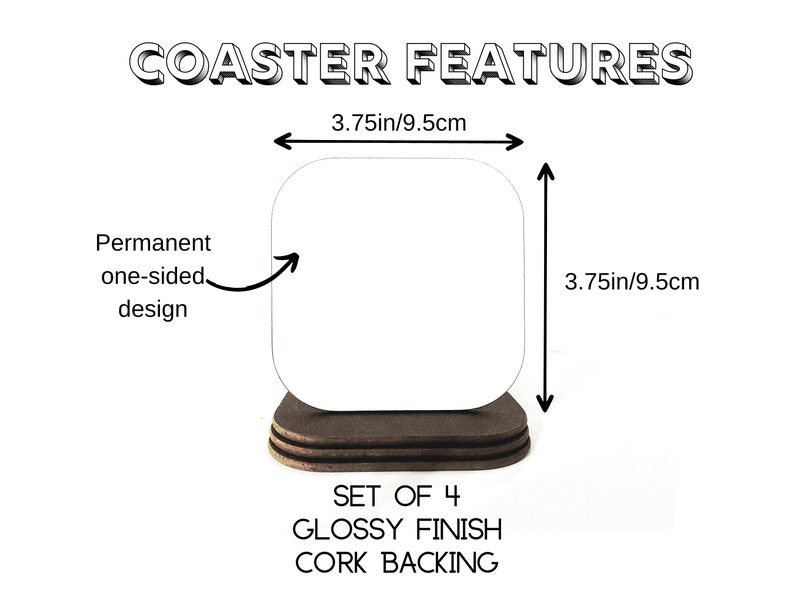 COASTER FEATURES

3.75in/9.5cm

Permanent one-sided design

3.75in/9.5cm

SET OF 4
GLOSSY FINISH
CORK BACKING